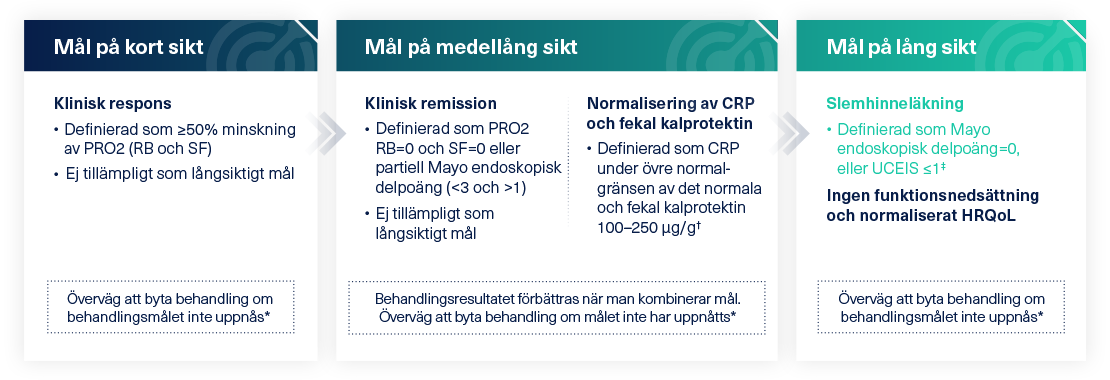 Mål på kort sikt

Klinisk respons

• Definierad som ≥50% minskning av PRO2 (RB och SF)

• Ej tillämpligt som långsiktigt mål

Överväg att byta behandling om behandlingsmålet inte uppnås*

Mål på medellång sikt

Klinisk remission

• Definierad som PRO2 RB=0 och SF=0 eller partiell Mayo endoskopisk delpoäng (<3 och >1)

• Ej tillämpligt som långsiktigt mål

Normalisering av CRP och fekal kalprotektin

• Definierad som CRP under övre normalgränsen av det normala och fekal kalprotektin 100–250 µg/g†

Behandlingsresultatet förbättras när man kombinerar mål. Överväg att byta behandling om målet inte har uppnåtts*

Mål på lång sikt

Slemhinneläkning

• Definierad som Mayo endoskopisk delpoäng=0, eller UCEIS ≤1‡

Ingen funktionsnedsättning och normaliserat HRQoL

Överväg att byta behandling om behandlingsmålet inte uppnås*